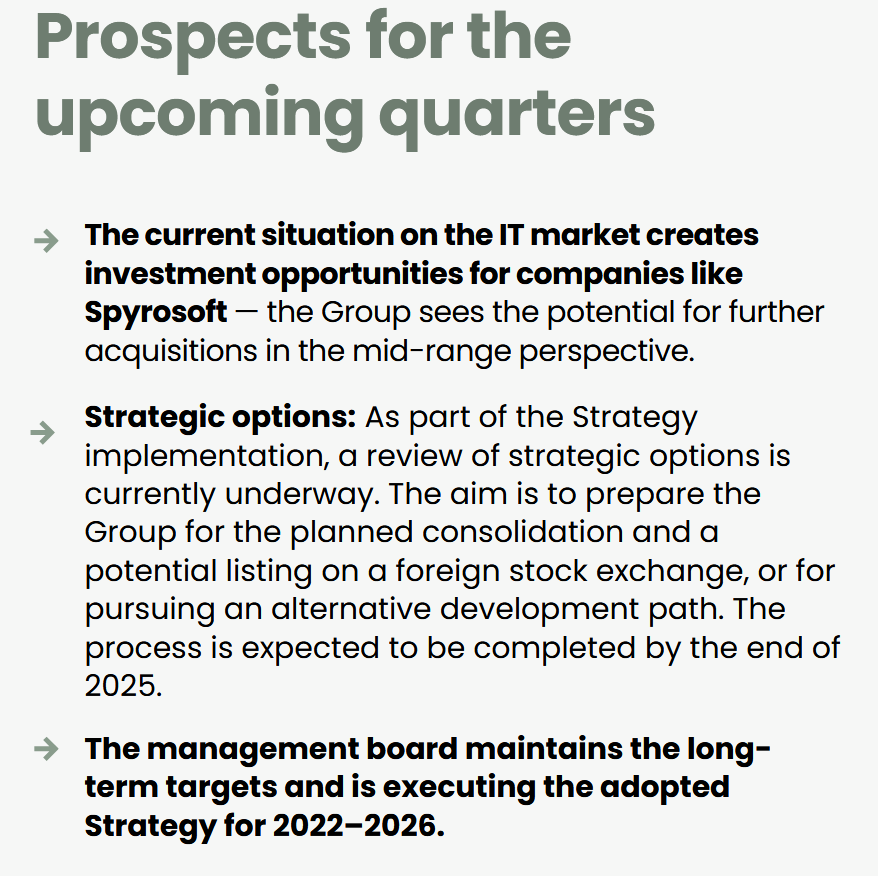 Prospects for the upcoming quarters

→ The current situation on the IT market creates investment opportunities for companies like Spyrosoft — the Group sees the potential for further acquisitions in the mid-range perspective.

→ Strategic options: As part of the Strategy implementation, a review of strategic options is currently underway. The aim is to prepare the Group for the planned consolidation and a potential listing on a foreign stock exchange, or for pursuing an alternative development path. The process is expected to be completed by the end of 2025.

→ The management board maintains the long-term targets and is executing the adopted Strategy for 2022–2026.